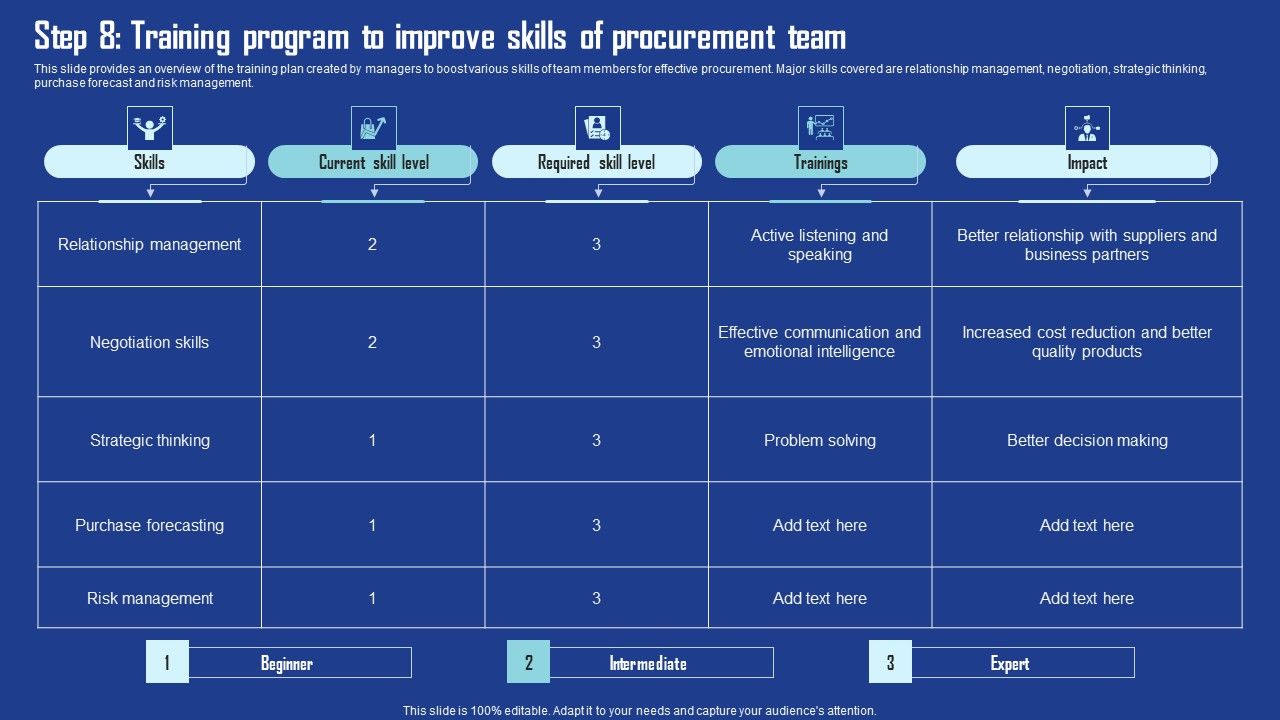 Step 8: Training program to improve skills of procurement team

This slide provides an overview of the training plan created by managers to boost various skills of team members for effective procurement. Major skills covered are relationship management, negotiation, strategic thinking, purchase forecast and risk management.

| Skills | Current skill level | Required skill level | Trainings | Impact |
|---|---|---|---|---|
| Relationship management | 2 | 3 | Active listening and speaking | Better relationship with suppliers and business partners |
| Negotiation skills | 2 | 3 | Effective communication and emotional intelligence | Increased cost reduction and better quality products |
| Strategic thinking | 1 | 3 | Problem solving | Better decision making |
| Purchase forecasting | 1 | 3 | Add text here | Add text here |
| Risk management | 1 | 3 | Add text here | Add text here |

1 Beginner
2 Intermediate
3 Expert

This slide is 100% editable. Adapt it to your needs and capture your audience's attention.